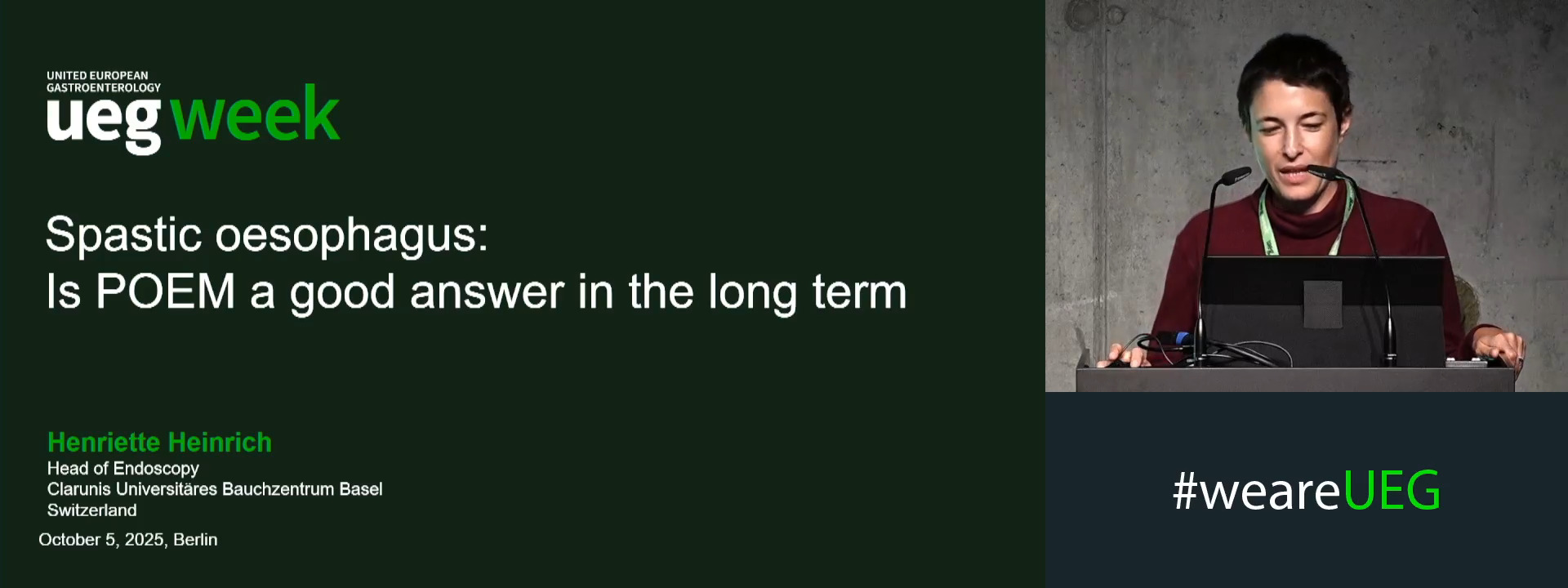 UNITED EUROPEAN GASTROENTEROLOGY
ueg week

Spastic oesophagus:
Is POEM a good answer in the long term

Henriette Heinrich
Head of Endoscopy
Clarunis Universitäres Bauchzentrum Basel
Switzerland

October 5, 2025, Berlin

#weareUEG